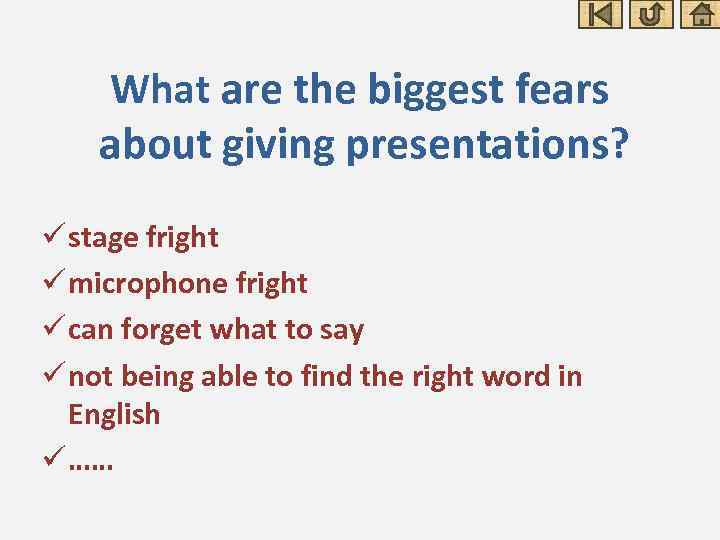 What are the biggest fears about giving presentations?

✓ stage fright
✓ microphone fright
✓ can forget what to say
✓ not being able to find the right word in English
✓ ……